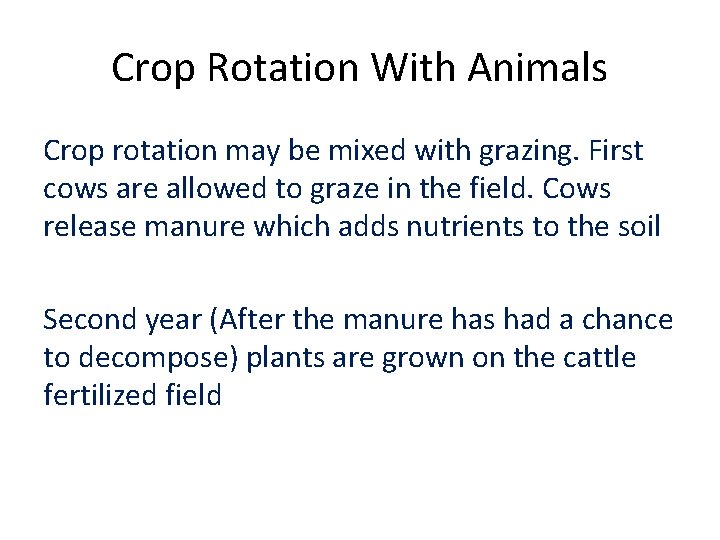 Crop Rotation With Animals

Crop rotation may be mixed with grazing. First cows are allowed to graze in the field. Cows release manure which adds nutrients to the soil

Second year (After the manure has had a chance to decompose) plants are grown on the cattle fertilized field